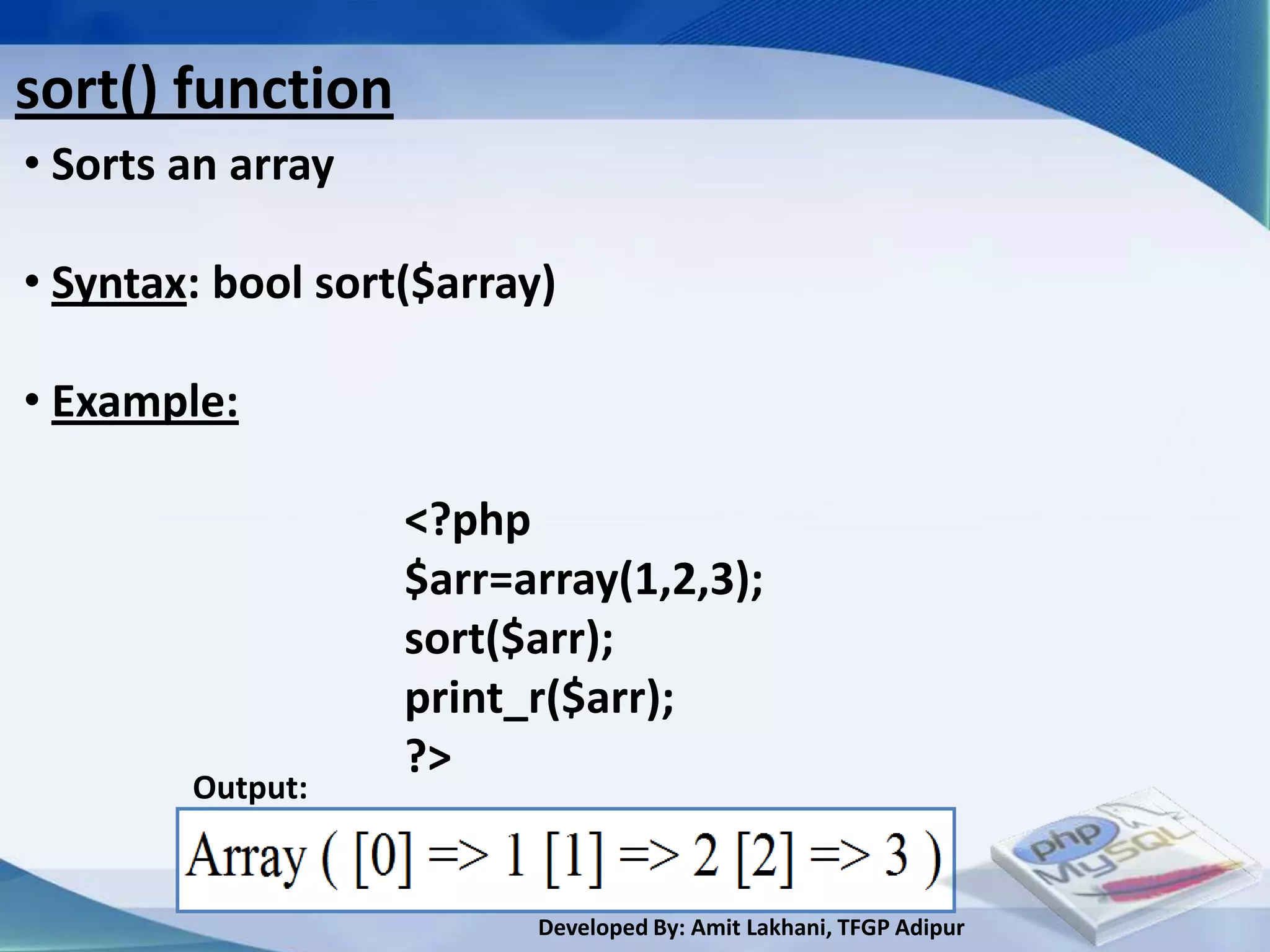 sort() function

• Sorts an array

• Syntax: bool sort($array)

• Example:

<?php
$arr=array(1,2,3);
sort($arr);
print_r($arr);
?>

Output:

Array ( [0] => 1 [1] => 2 [2] => 3 )

php MySQL

Developed By: Amit Lakhani, TFGP Adipur